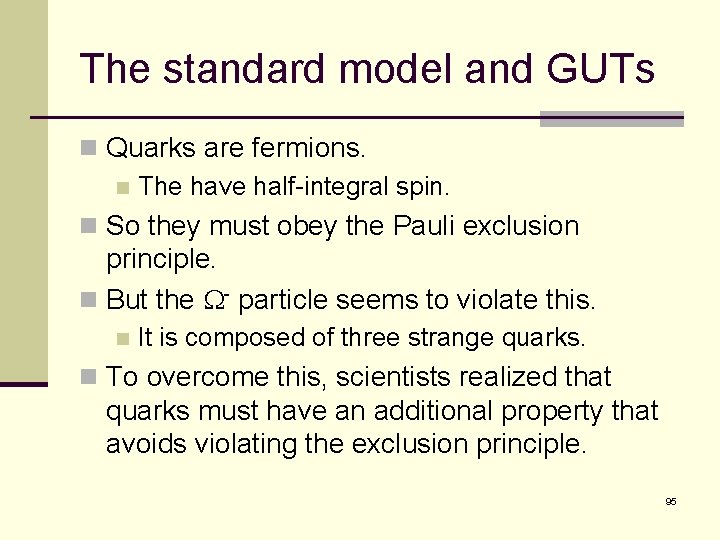 The standard model and GUTs

Quarks are fermions.

The have half-integral spin.

So they must obey the Pauli exclusion principle.

But the $\Omega^-$ particle seems to violate this.

It is composed of three strange quarks.

To overcome this, scientists realized that quarks must have an additional property that avoids violating the exclusion principle.

95